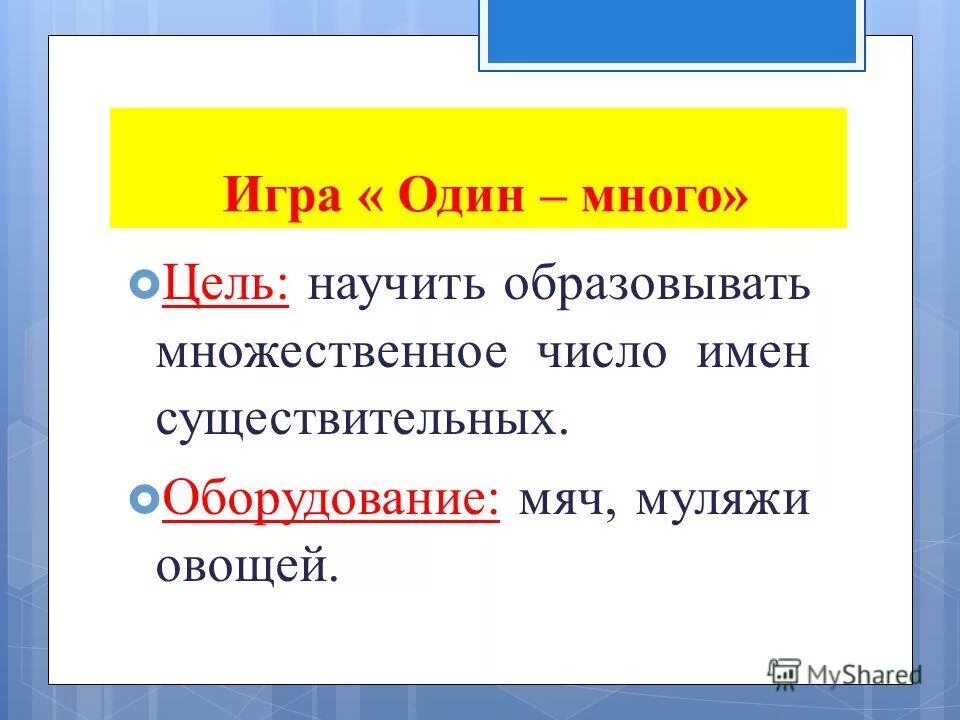 Игра « Один – много»

Цель: научить образовывать множественное число имен существительных.

Оборудование: мяч, муляжи овощей.

MyShared